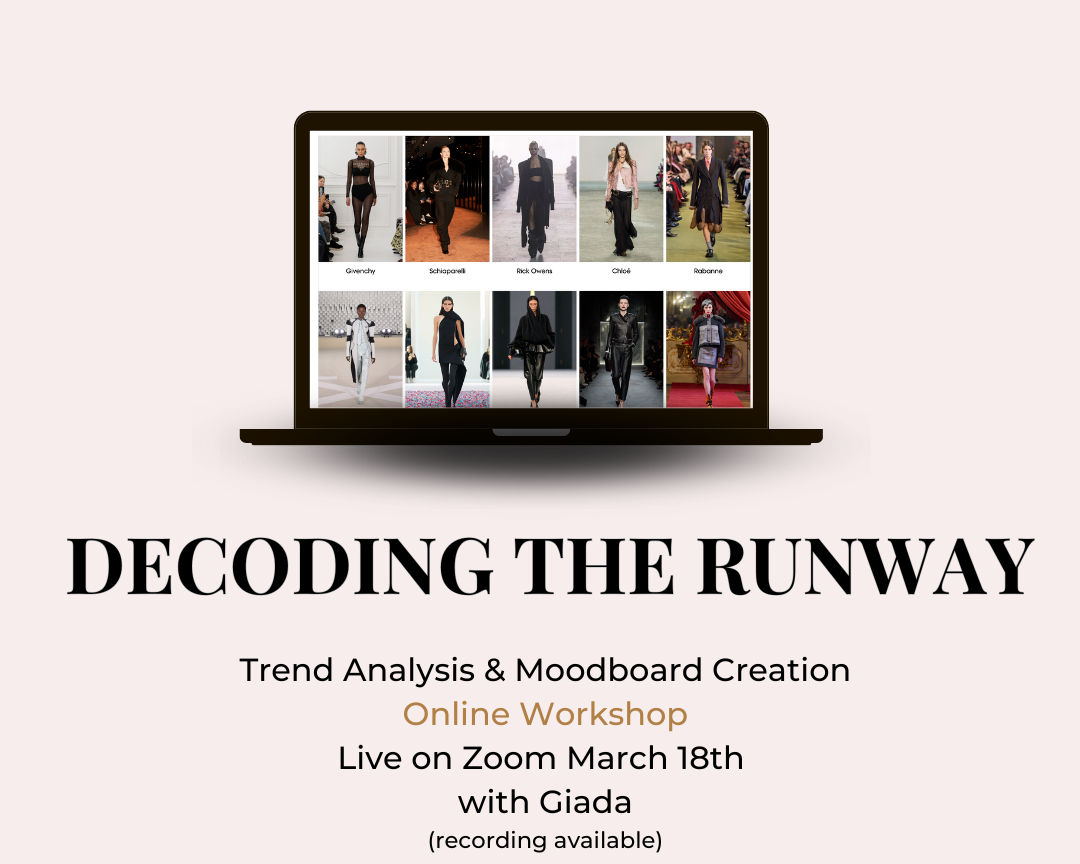 Givenchy
Schiaparelli
Rick Owens
Chloé
Rabanne

DECODING THE RUNWAY

Trend Analysis & Moodboard Creation
Online Workshop
Live on Zoom March 18th
with Giada
(recording available)